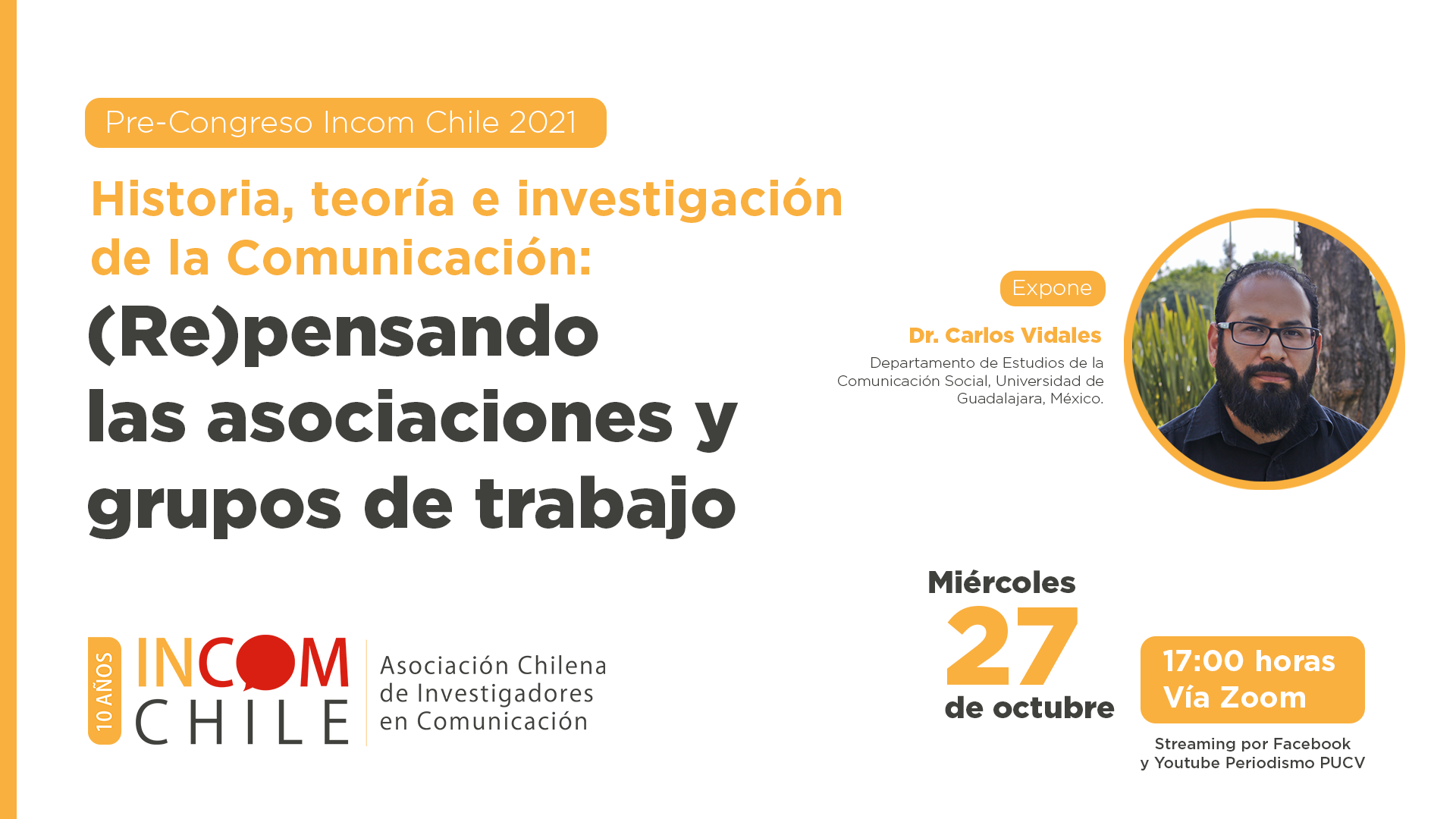 Pre-Congreso Incom Chile 2021

Historia, teoría e investigación de la Comunicación:

(Re)pensando las asociaciones y grupos de trabajo

Expone

Dr. Carlos Vidales

Departamento de Estudios de la Comunicación Social, Universidad de Guadalajara, México.

10 AÑOS

INCOM CHILE

Asociación Chilena de Investigadores en Comunicación

Miércoles 27 de octubre

17:00 horas Vía Zoom

Streaming por Facebook y Youtube Periodismo PUCV